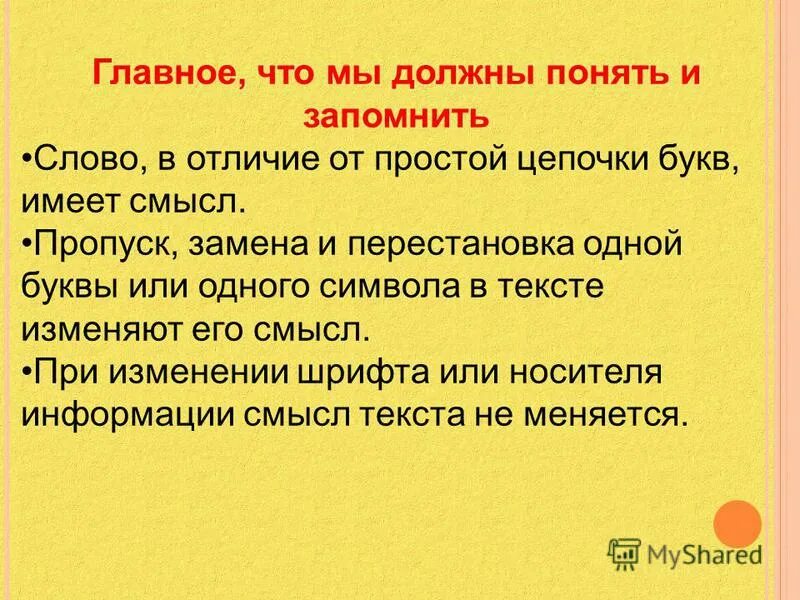 Главное, что мы должны понять и запомнить

•Слово, в отличие от простой цепочки букв, имеет смысл.
•Пропуск, замена и перестановка одной буквы или одного символа в тексте изменяют его смысл.
•При изменении шрифта или носителя информации смысл текста не меняется.

MyShared